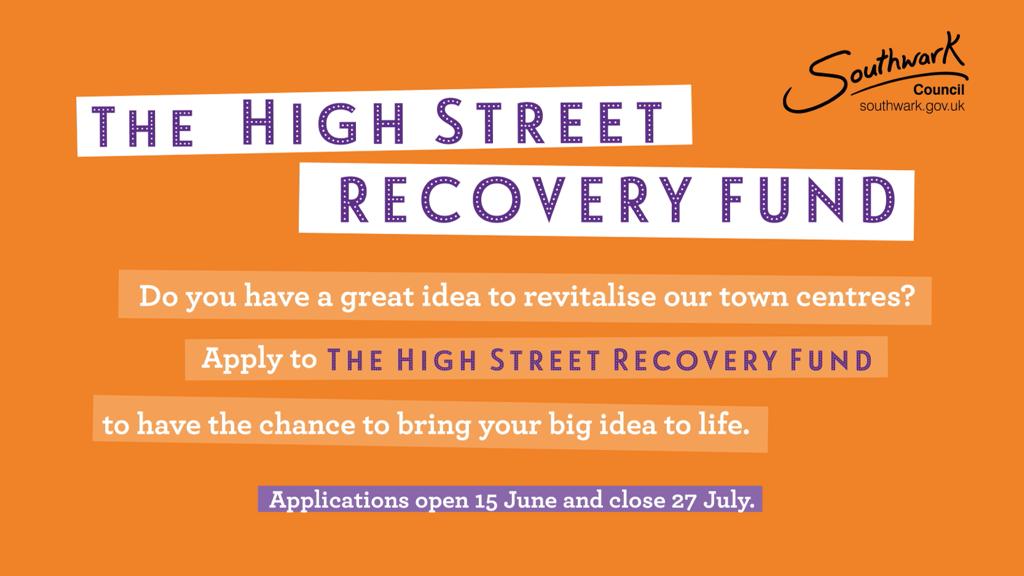 Southwark
Council
southwark.gov.uk

THE HIGH STREET RECOVERY FUND

Do you have a great idea to revitalise our town centres?

Apply to THE HIGH STREET RECOVERY FUND to have the chance to bring your big idea to life.

Applications open 15 June and close 27 July.